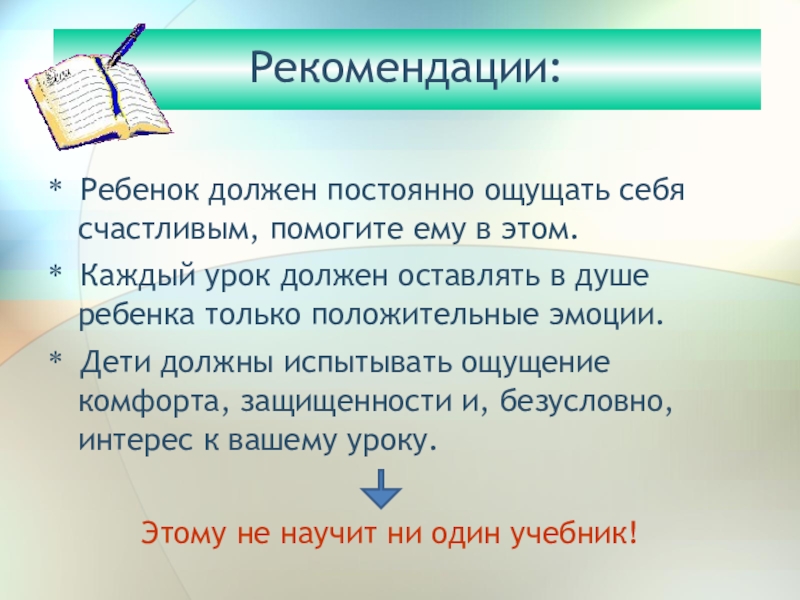 Рекомендации:

* Ребенок должен постоянно ощущать себя счастливым, помогите ему в этом.

* Каждый урок должен оставлять в душе ребенка только положительные эмоции.

* Дети должны испытывать ощущение комфорта, защищенности и, безусловно, интерес к вашему уроку.

Этому не научит ни один учебник!